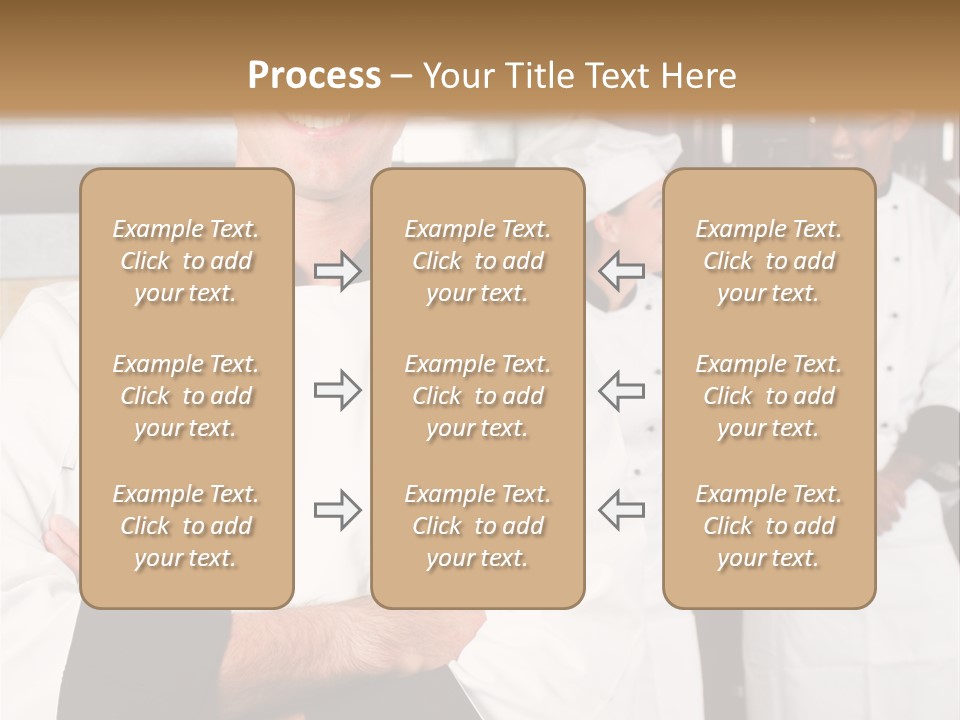 Process – Your Title Text Here

Example Text. Click to add your text.

Example Text. Click to add your text.

Example Text. Click to add your text.

Example Text. Click to add your text.

Example Text. Click to add your text.

Example Text. Click to add your text.

Example Text. Click to add your text.

Example Text. Click to add your text.

Example Text. Click to add your text.